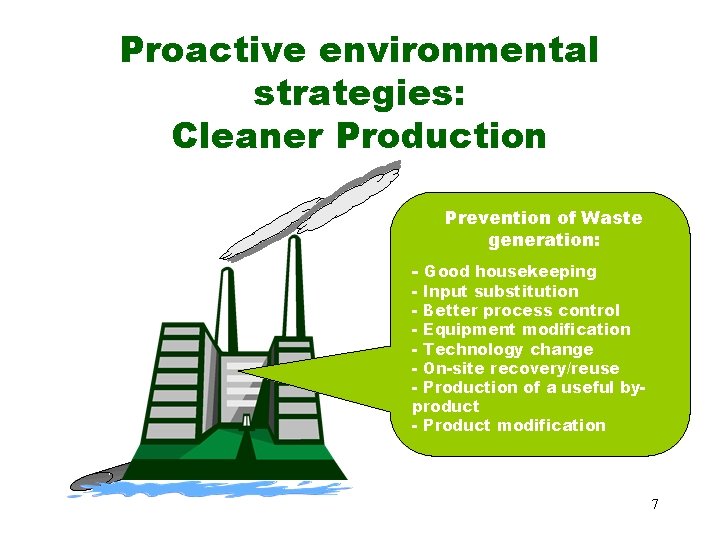 Proactive environmental strategies:
Cleaner Production

Prevention of Waste generation:

- Good housekeeping
- Input substitution
- Better process control
- Equipment modification
- Technology change
- On-site recovery/reuse
- Production of a useful by-product
- Product modification

7